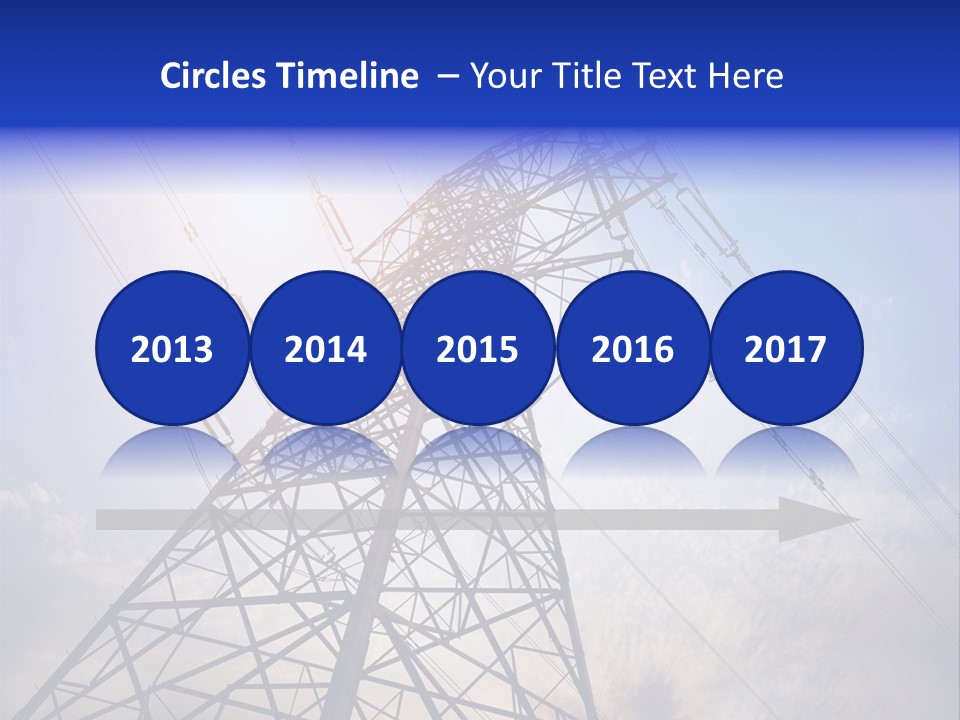 Circles Timeline – Your Title Text Here

2013 2014 2015 2016 2017